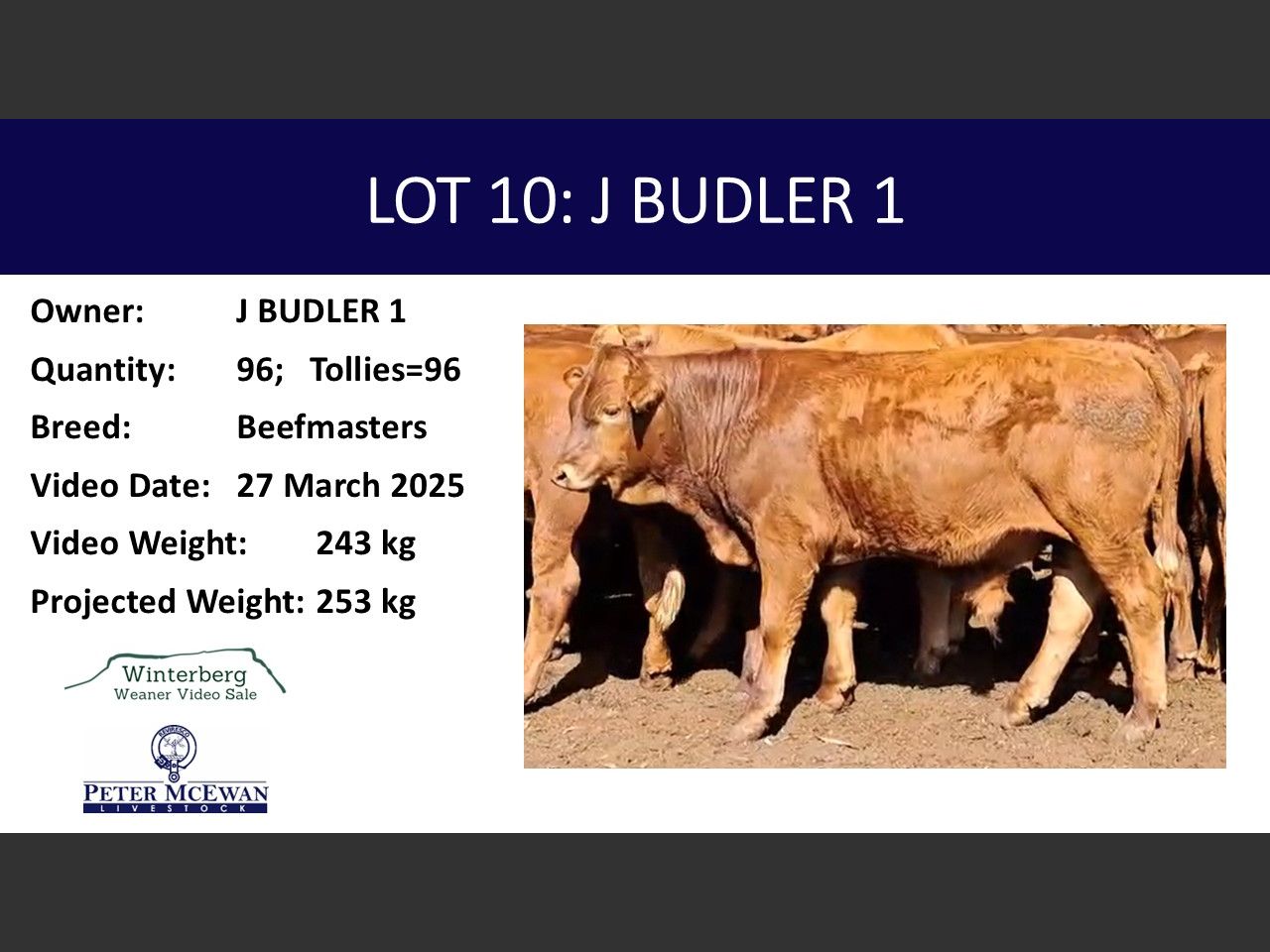 LOT 10: J BUDLER 1

Owner: J BUDLER 1

Quantity: 96; Tollies=96

Breed: Beefmasters

Video Date: 27 March 2025

Video Weight: 243 kg

Projected Weight: 253 kg

Winterberg
Weaner Video Sale

PETER MCEWAN
LIVESTOCK